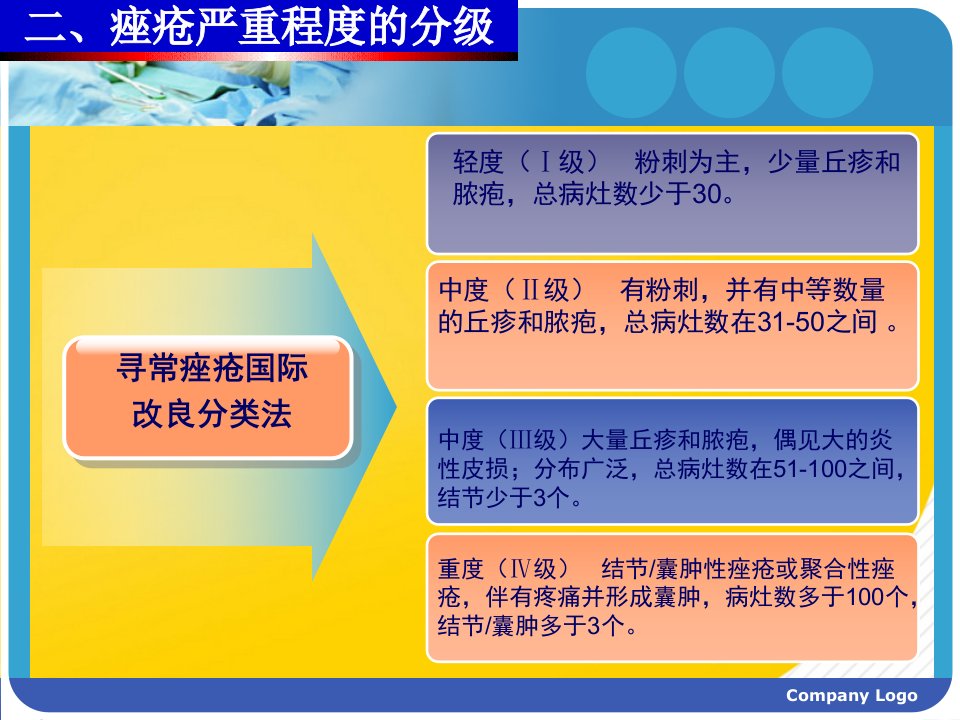 二、痤疮严重程度的分级

寻常痤疮国际改良分类法

轻度（Ⅰ级） 粉刺为主，少量丘疹和脓疱，总病灶数少于30。

中度（Ⅱ级） 有粉刺，并有中等数量的丘疹和脓疱，总病灶数在31-50之间 。

中度（Ⅲ级）大量丘疹和脓疱，偶见大的炎性皮损；分布广泛，总病灶数在51-100之间，结节少于3个。

重度（Ⅳ级） 结节/囊肿性痤疮或聚合性痤疮，伴有疼痛并形成囊肿，病灶数多于100个，结节/囊肿多于3个。

Company Logo